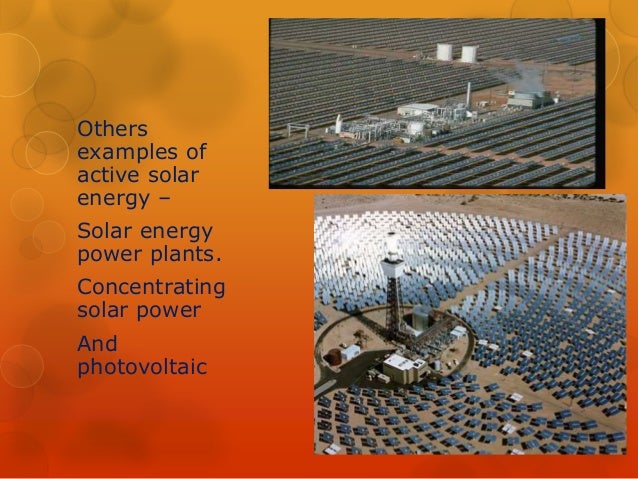 Others examples of active solar energy –

Solar energy power plants.

Concentrating solar power

And photovoltaic